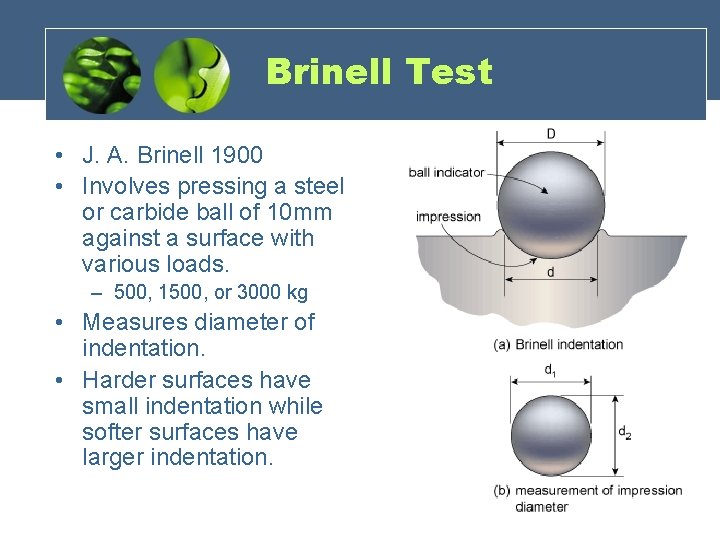 Brinell Test

• J. A. Brinell 1900
• Involves pressing a steel or carbide ball of 10mm against a surface with various loads.
– 500, 1500, or 3000 kg
• Measures diameter of indentation.
• Harder surfaces have small indentation while softer surfaces have larger indentation.

D
ball indicator
impression
d
(a) Brinell indentation

$d_1$
$d_2$
(b) measurement of impression diameter